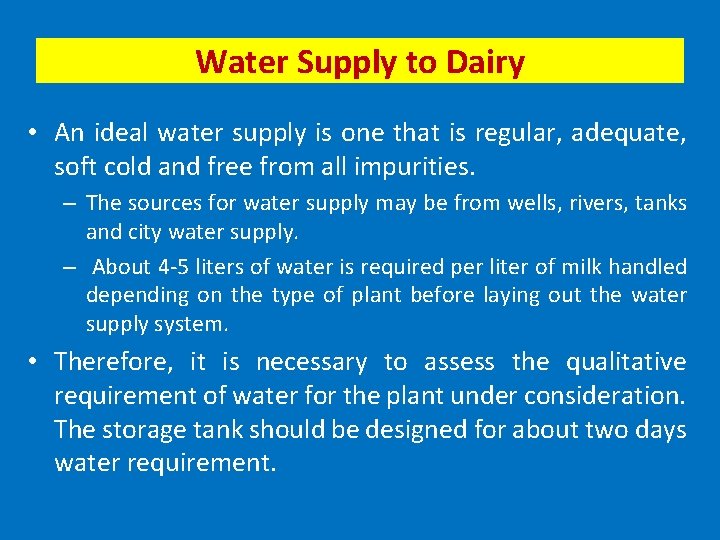 Water Supply to Dairy

• An ideal water supply is one that is regular, adequate, soft cold and free from all impurities.

– The sources for water supply may be from wells, rivers, tanks and city water supply.

– About 4-5 liters of water is required per liter of milk handled depending on the type of plant before laying out the water supply system.

• Therefore, it is necessary to assess the qualitative requirement of water for the plant under consideration. The storage tank should be designed for about two days water requirement.